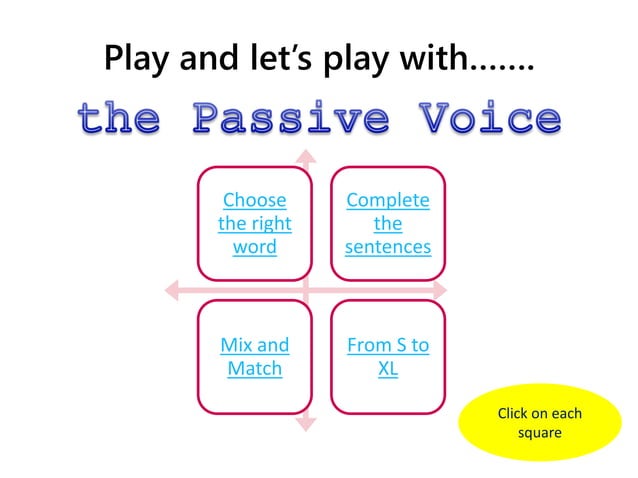 Play and let's play with…….

the Passive Voice

Choose the right word

Complete the sentences

Mix and Match

From S to XL

Click on each square